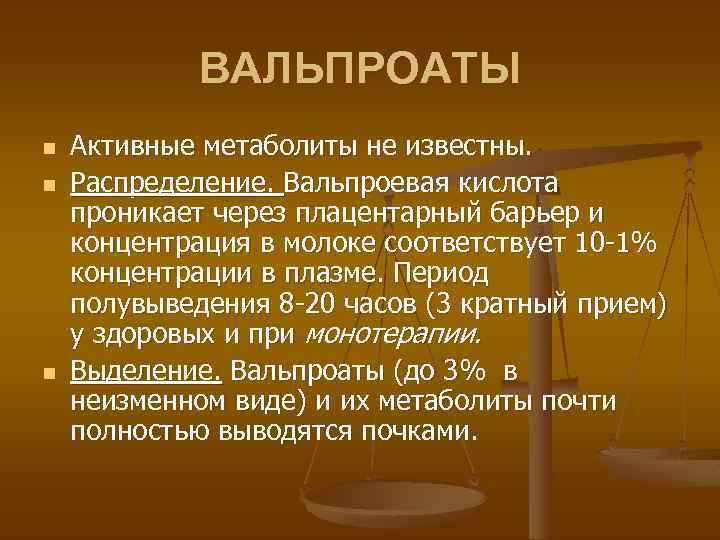 ВАЛЬПРОАТЫ

Активные метаболиты не известны.

Распределение. Вальпроевая кислота проникает через плацентарный барьер и концентрация в молоке соответствует 10-1% концентрации в плазме. Период полувыведения 8-20 часов (3 кратный прием) у здоровых и при монотерапии.

Выделение. Вальпроаты (до 3% в неизменном виде) и их метаболиты почти полностью выводятся почками.